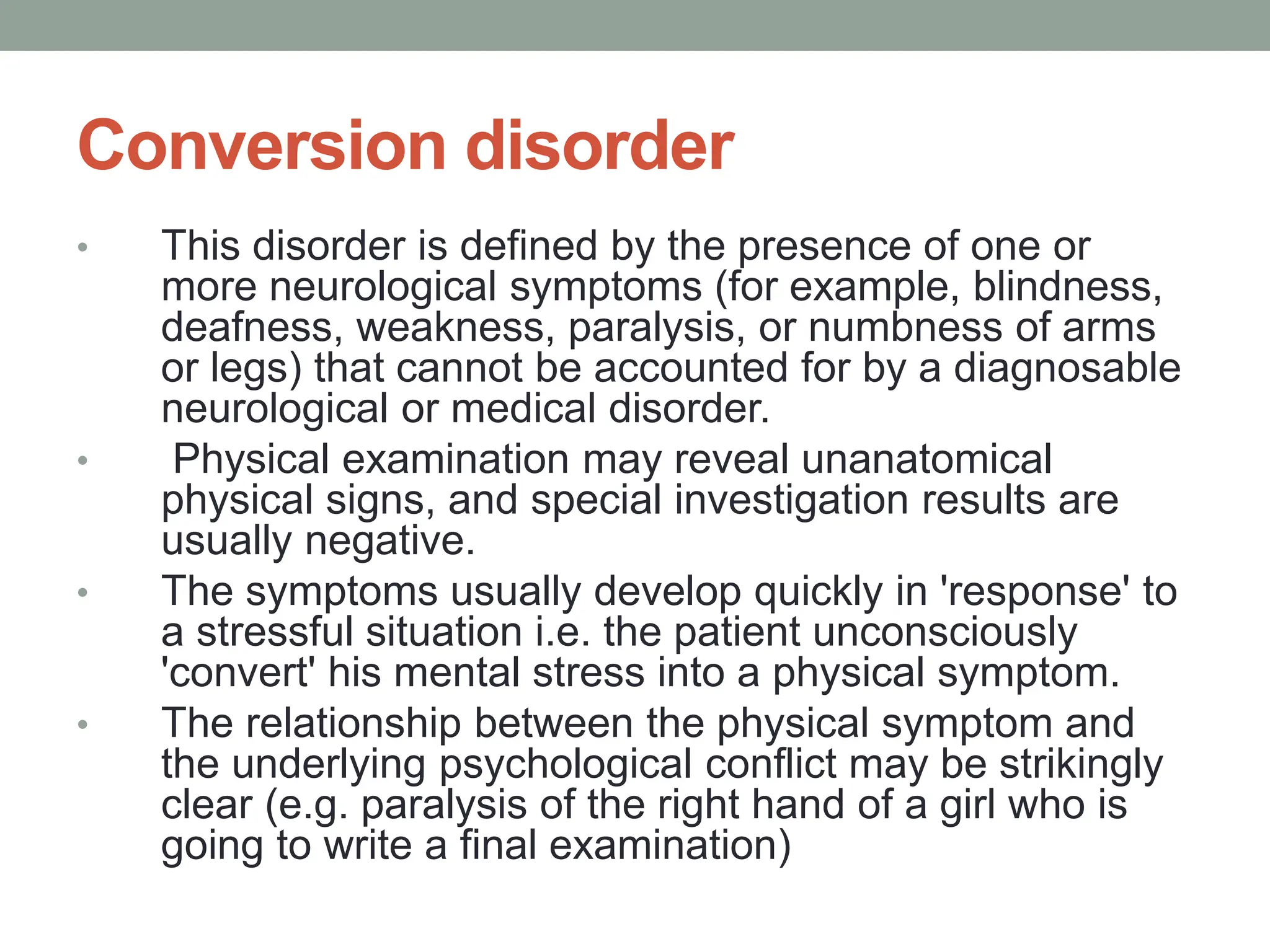 Conversion disorder

• This disorder is defined by the presence of one or more neurological symptoms (for example, blindness, deafness, weakness, paralysis, or numbness of arms or legs) that cannot be accounted for by a diagnosable neurological or medical disorder.

• Physical examination may reveal unanatomical physical signs, and special investigation results are usually negative.

• The symptoms usually develop quickly in 'response' to a stressful situation i.e. the patient unconsciously 'convert' his mental stress into a physical symptom.

• The relationship between the physical symptom and the underlying psychological conflict may be strikingly clear (e.g. paralysis of the right hand of a girl who is going to write a final examination)